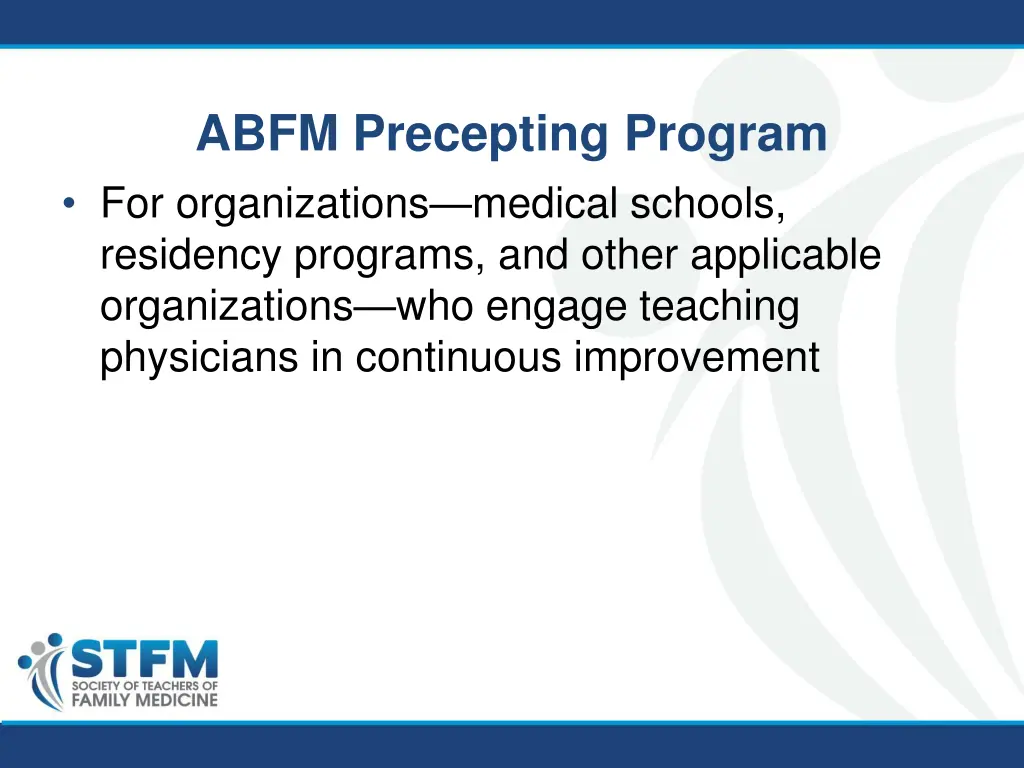 ABFM Precepting Program

• For organizations—medical schools, residency programs, and other applicable organizations—who engage teaching physicians in continuous improvement

STFM
SOCIETY OF TEACHERS OF
FAMILY MEDICINE